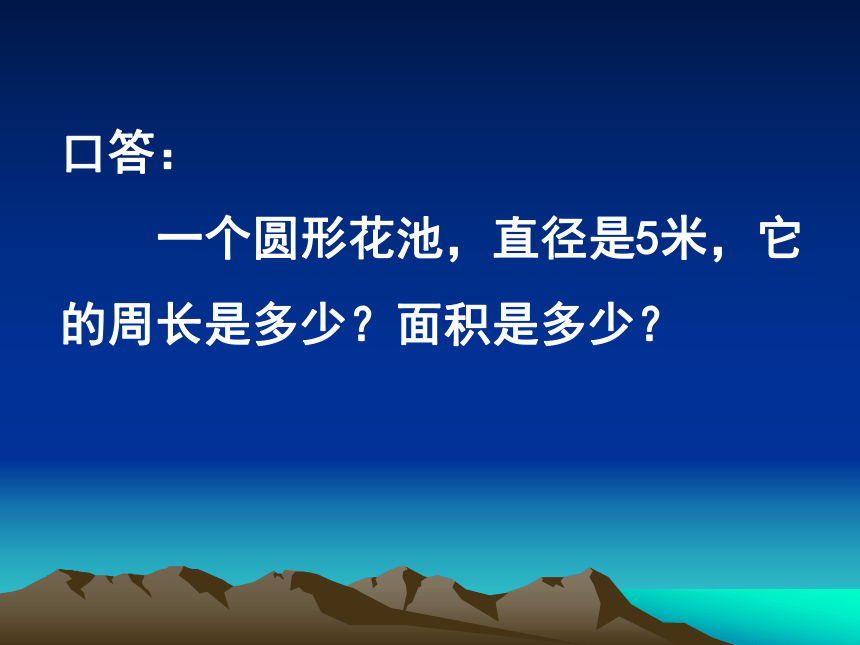 口答：

一个圆形花池，直径是5米，它的周长是多少？面积是多少？